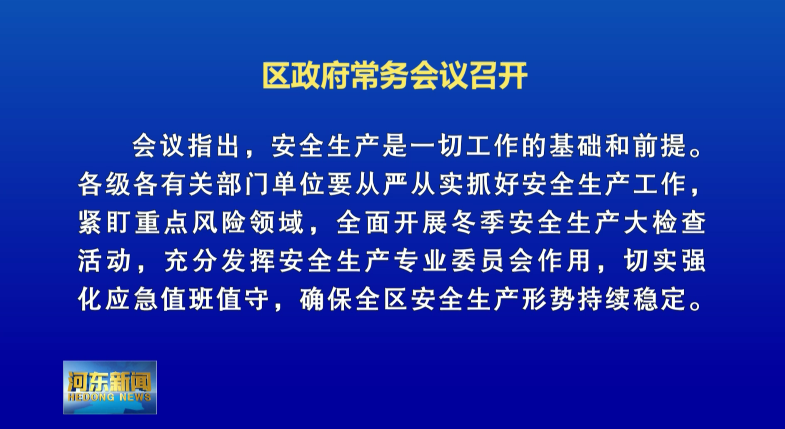 区政府常务会议召开

会议指出，安全生产是一切工作的基础和前提。各级各有关部门单位要从严从实抓好安全生产工作，紧盯重点风险领域，全面开展冬季安全生产大检查活动，充分发挥安全生产专业委员会作用，切实强化应急值班值守，确保全区安全生产形势持续稳定。

河东新闻
HEDONG NEWS